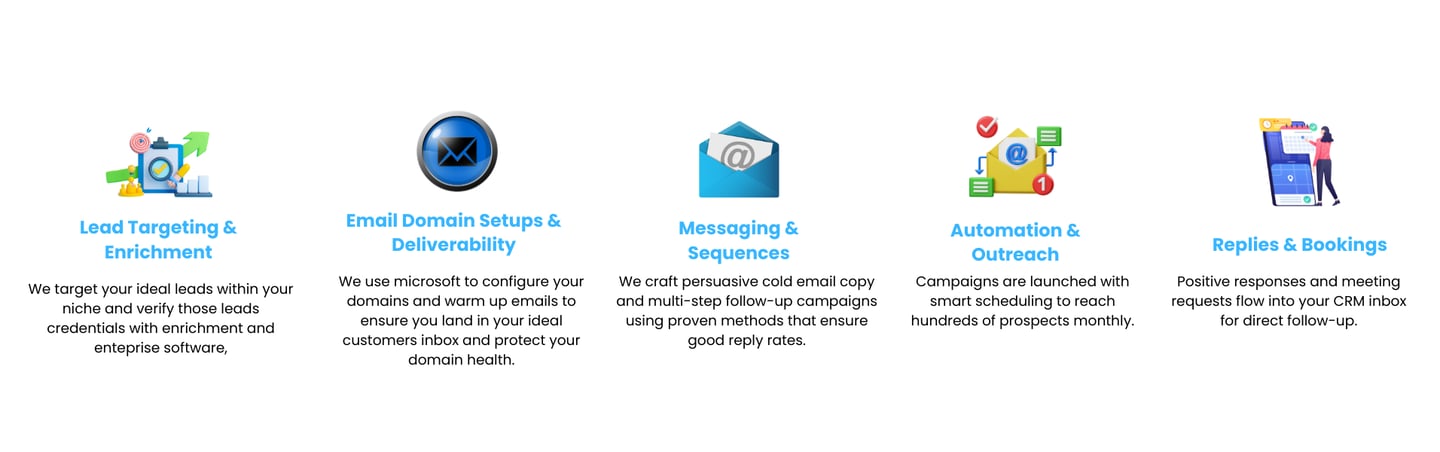 Lead Targeting & Enrichment

We target your ideal leads within your niche and verify those leads credentials with enrichment and enteprise software,

Email Domain Setups & Deliverability

We use microsoft to configure your domains and warm up emails to ensure you land in your ideal customers inbox and protect your domain health.

Messaging & Sequences

We craft persuasive cold email copy and multi-step follow-up campaigns using proven methods that ensure good reply rates.

Automation & Outreach

Campaigns are launched with smart scheduling to reach hundreds of prospects monthly.

Replies & Bookings

Positive responses and meeting requests flow into your CRM inbox for direct follow-up.